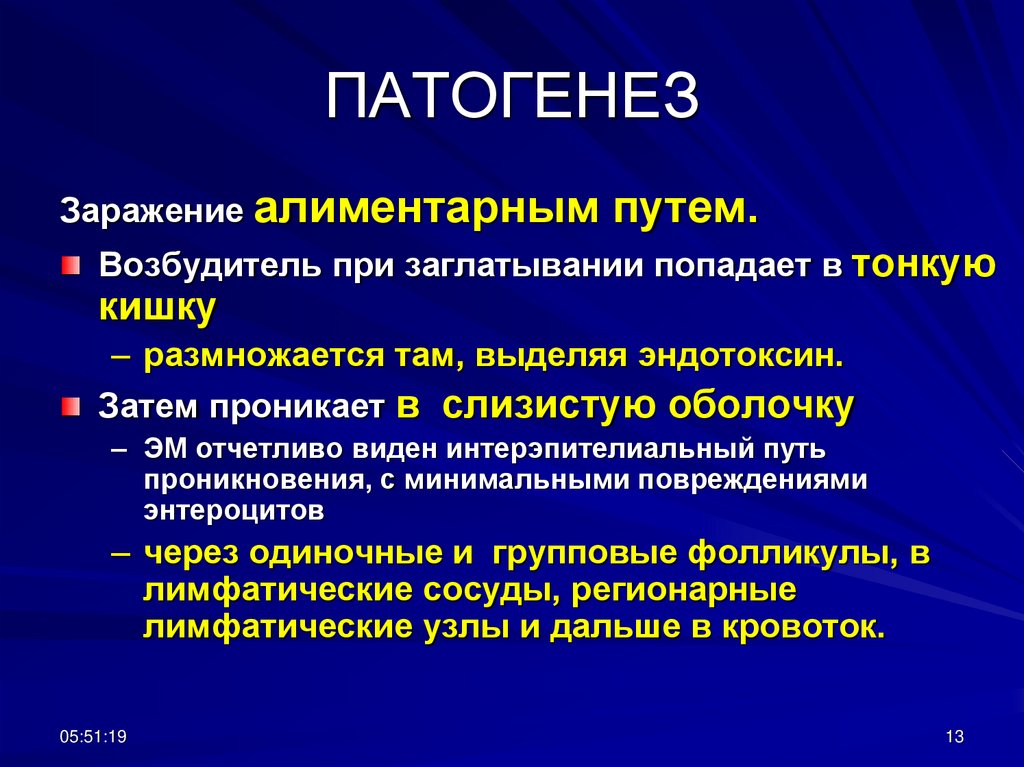 ПАТОГЕНЕЗ

Заражение алиментарным путем.

Возбудитель при заглатывании попадает в тонкую кишку

– размножается там, выделяя эндотоксин.

Затем проникает в слизистую оболочку

– ЭМ отчетливо виден интерэпителиальный путь проникновения, с минимальными повреждениями энтероцитов

– через одиночные и групповые фолликулы, в лимфатические сосуды, регионарные лимфатические узлы и дальше в кровоток.

05:51:19

13